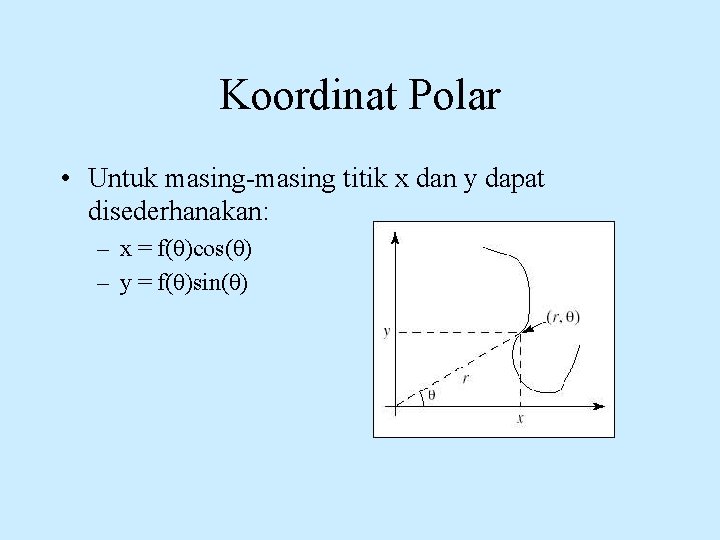 Koordinat Polar

• Untuk masing-masing titik x dan y dapat disederhanakan:
– $x = f(\theta)\cos(\theta)$
– $y = f(\theta)\sin(\theta)$

$(r, \theta)$
$y$
$r$
$\theta$
$x$